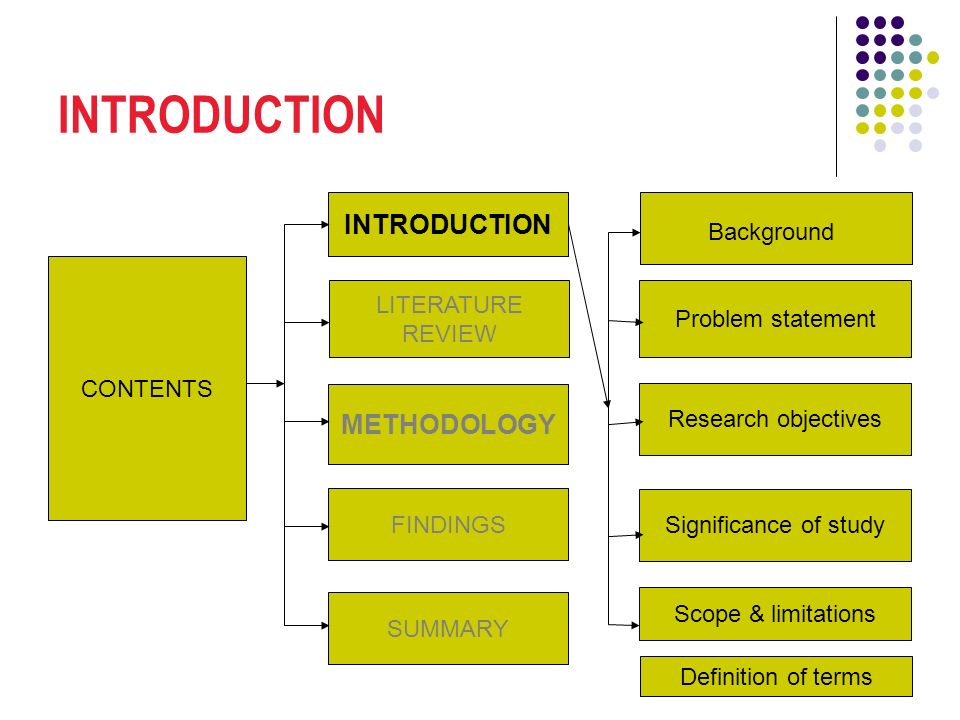 INTRODUCTION

CONTENTS

INTRODUCTION

LITERATURE REVIEW

METHODOLOGY

FINDINGS

SUMMARY

Background

Problem statement

Research objectives

Significance of study

Scope & limitations

Definition of terms